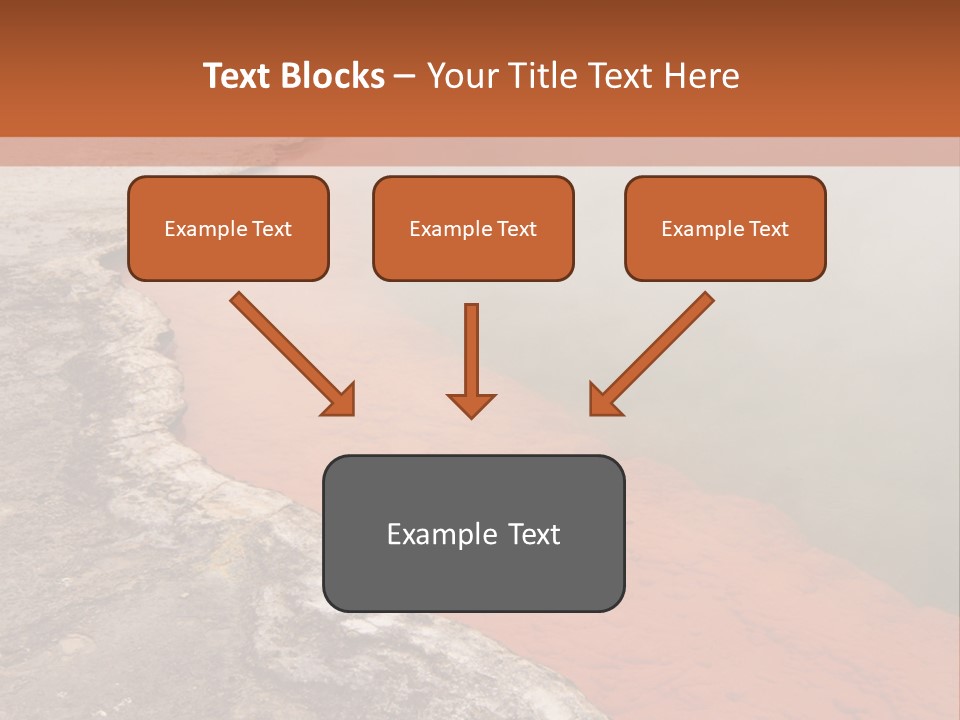 Text Blocks – Your Title Text Here

Example Text

Example Text

Example Text

Example Text